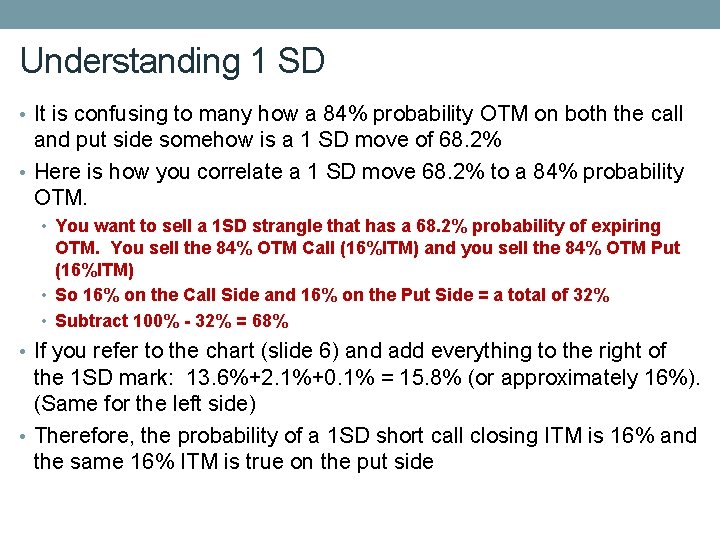 Understanding 1 SD

• It is confusing to many how a 84% probability OTM on both the call and put side somehow is a 1 SD move of 68.2%

• Here is how you correlate a 1 SD move 68.2% to a 84% probability OTM.

• You want to sell a 1SD strangle that has a 68.2% probability of expiring OTM. You sell the 84% OTM Call (16%ITM) and you sell the 84% OTM Put (16%ITM)

• So 16% on the Call Side and 16% on the Put Side = a total of 32%

• Subtract 100% - 32% = 68%

• If you refer to the chart (slide 6) and add everything to the right of the 1SD mark: 13.6%+2.1%+0.1% = 15.8% (or approximately 16%). (Same for the left side)

• Therefore, the probability of a 1SD short call closing ITM is 16% and the same 16% ITM is true on the put side